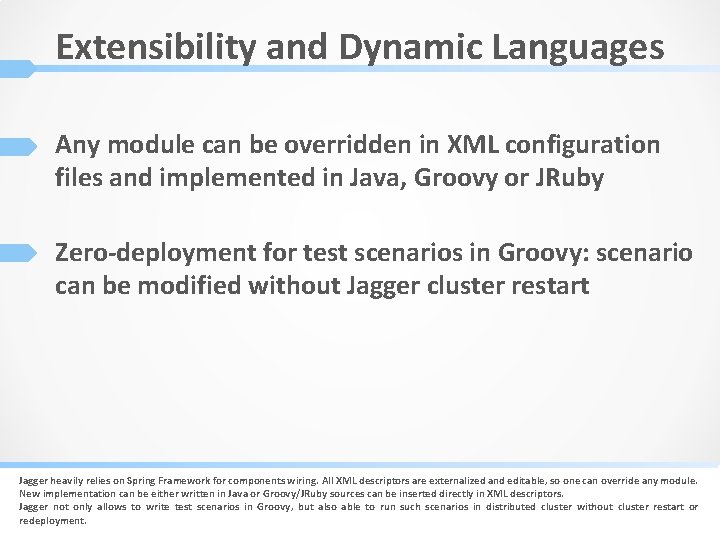 Extensibility and Dynamic Languages

Any module can be overridden in XML configuration files and implemented in Java, Groovy or JRuby

Zero-deployment for test scenarios in Groovy: scenario can be modified without Jagger cluster restart

Jagger heavily relies on Spring Framework for components wiring. All XML descriptors are externalized and editable, so one can override any module. New implementation can be either written in Java or Groovy/JRuby sources can be inserted directly in XML descriptors.
Jagger not only allows to write test scenarios in Groovy, but also able to run such scenarios in distributed cluster without cluster restart or redeployment.